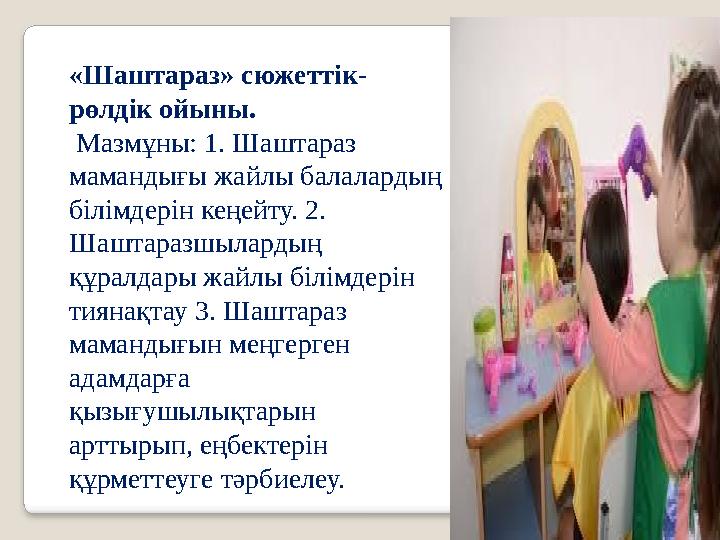 «Шаштараз» сюжеттік-рөлдік ойыны.

Мазмұны: 1. Шаштараз мамандығы жайлы балалардың білімдерін кеңейту. 2. Шаштаразшылардың құралдары жайлы білімдерін тиянақтау 3. Шаштараз мамандығын меңгерген адамдарға қызығушылықтарын арттырып, еңбектерін құрметтеуге тәрбиелеу.